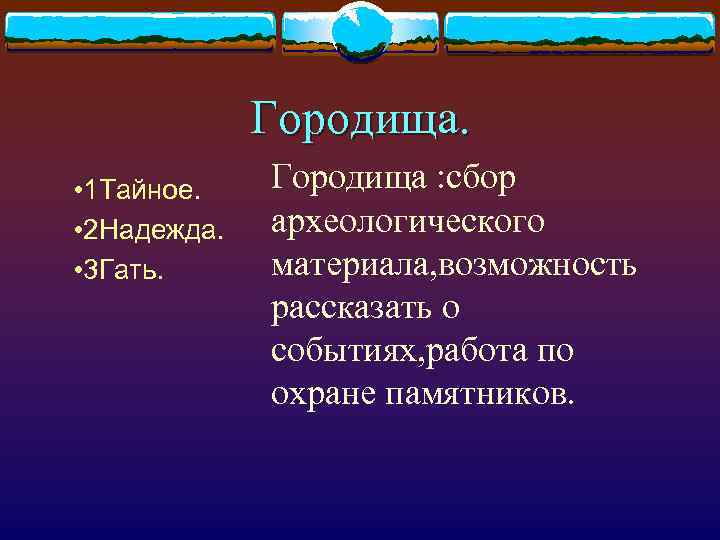 Городища.

•1Тайное.
•2Надежда.
•3Гать.

Городища :сбор археологического материала,возможность рассказать о событиях,работа по охране памятников.